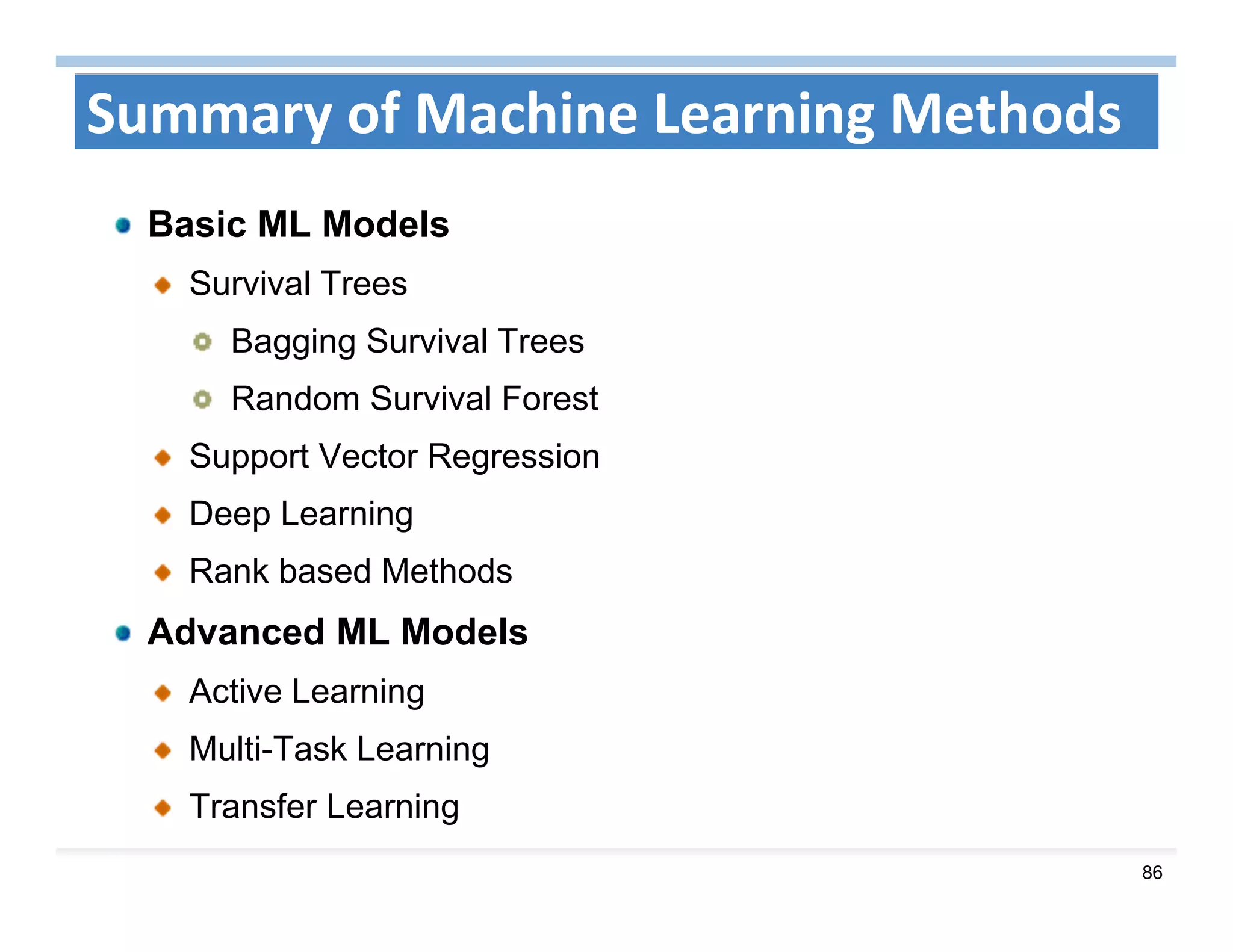 Summary of Machine Learning Methods

Basic ML Models

Survival Trees

Bagging Survival Trees

Random Survival Forest

Support Vector Regression

Deep Learning

Rank based Methods

Advanced ML Models

Active Learning

Multi-Task Learning

Transfer Learning

86